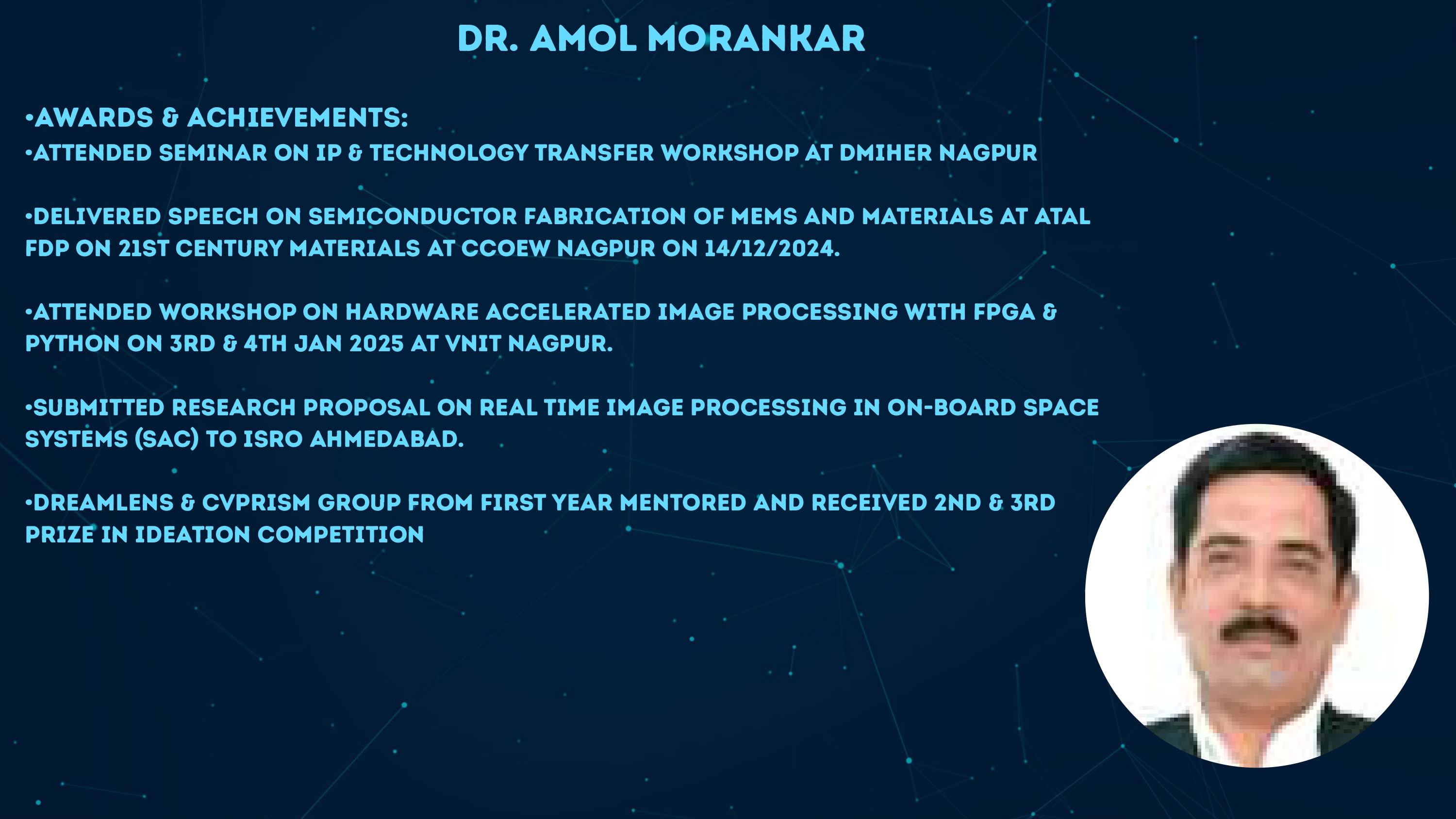 DR. AMOL MORANKAR

•AWARDS & ACHIEVEMENTS:
•ATTENDED SEMINAR ON IP & TECHNOLOGY TRANSFER WORKSHOP AT DMIHER NAGPUR

•DELIVERED SPEECH ON SEMICONDUCTOR FABRICATION OF MEMS AND MATERIALS AT ATAL FDP ON 21ST CENTURY MATERIALS AT CCOEW NAGPUR ON 14/12/2024.

•ATTENDED WORKSHOP ON HARDWARE ACCELERATED IMAGE PROCESSING WITH FPGA & PYTHON ON 3RD & 4TH JAN 2025 AT VNIT NAGPUR.

•SUBMITTED RESEARCH PROPOSAL ON REAL TIME IMAGE PROCESSING IN ON-BOARD SPACE SYSTEMS (SAC) TO ISRO AHMEDABAD.

•DREAMLENS & CVPRISM GROUP FROM FIRST YEAR MENTORED AND RECEIVED 2ND & 3RD PRIZE IN IDEATION COMPETITION